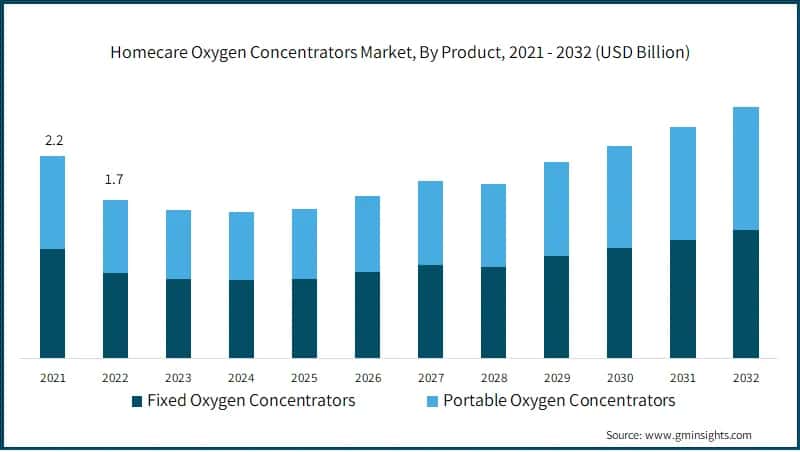 Homecare Oxygen Concentrators Market, By Product, 2021 - 2032 (USD Billion)

2.2

1.7

2021 2022 2023 2024 2025 2026 2027 2028 2029 2030 2031 2032

Fixed Oxygen Concentrators

Portable Oxygen Concentrators

Source: www.gminsights.com